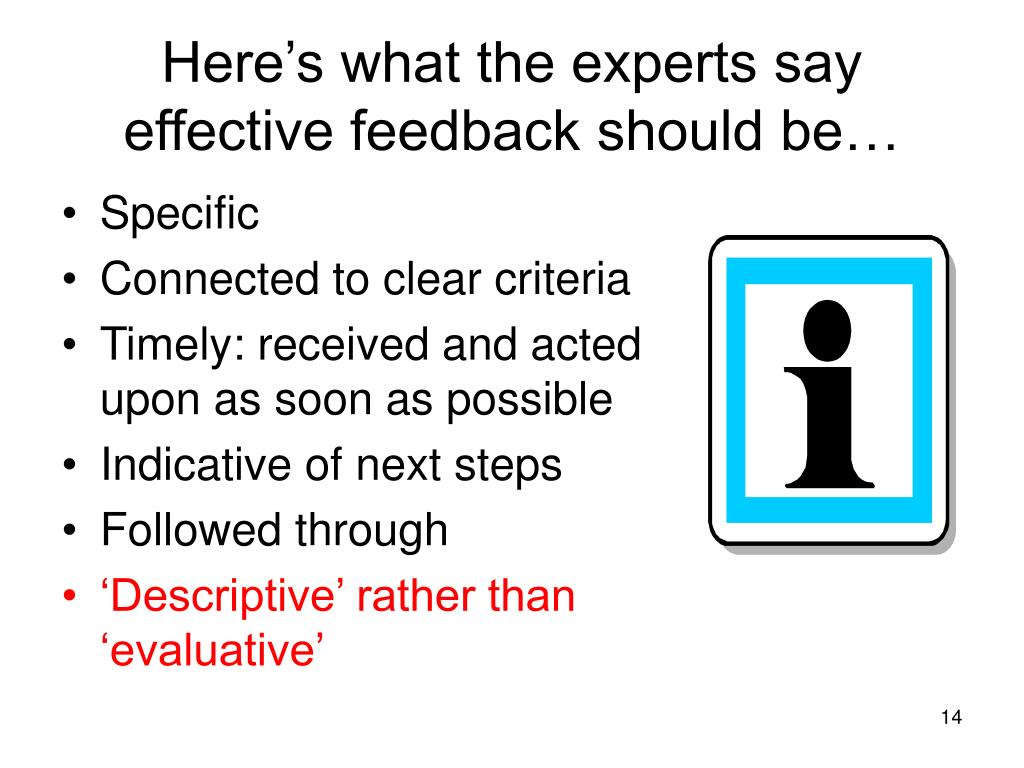 Here’s what the experts say effective feedback should be…

• Specific
• Connected to clear criteria
• Timely: received and acted upon as soon as possible
• Indicative of next steps
• Followed through
• ‘Descriptive’ rather than ‘evaluative’

i

14